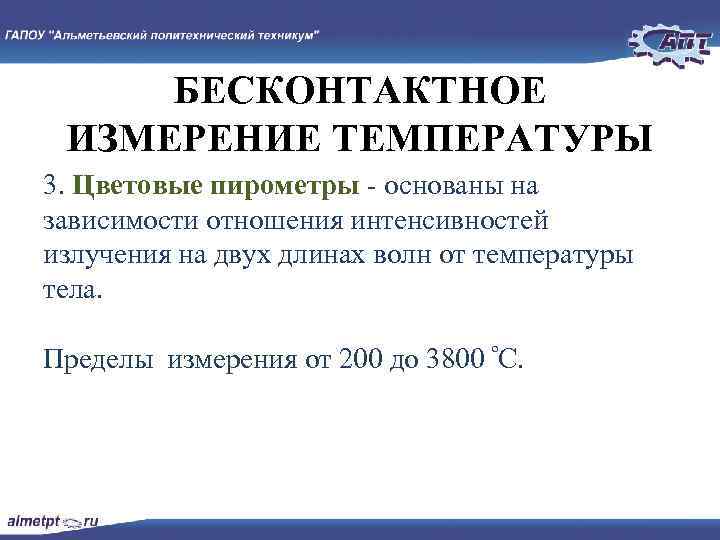 ГАПОУ "Альметьевский политехнический техникум"

АПТ

БЕСКОНТАКТНОЕ ИЗМЕРЕНИЕ ТЕМПЕРАТУРЫ

3. Цветовые пирометры - основаны на зависимости отношения интенсивностей излучения на двух длинах волн от температуры тела.

Пределы измерения от 200 до 3800 °С.

almetpt.ru